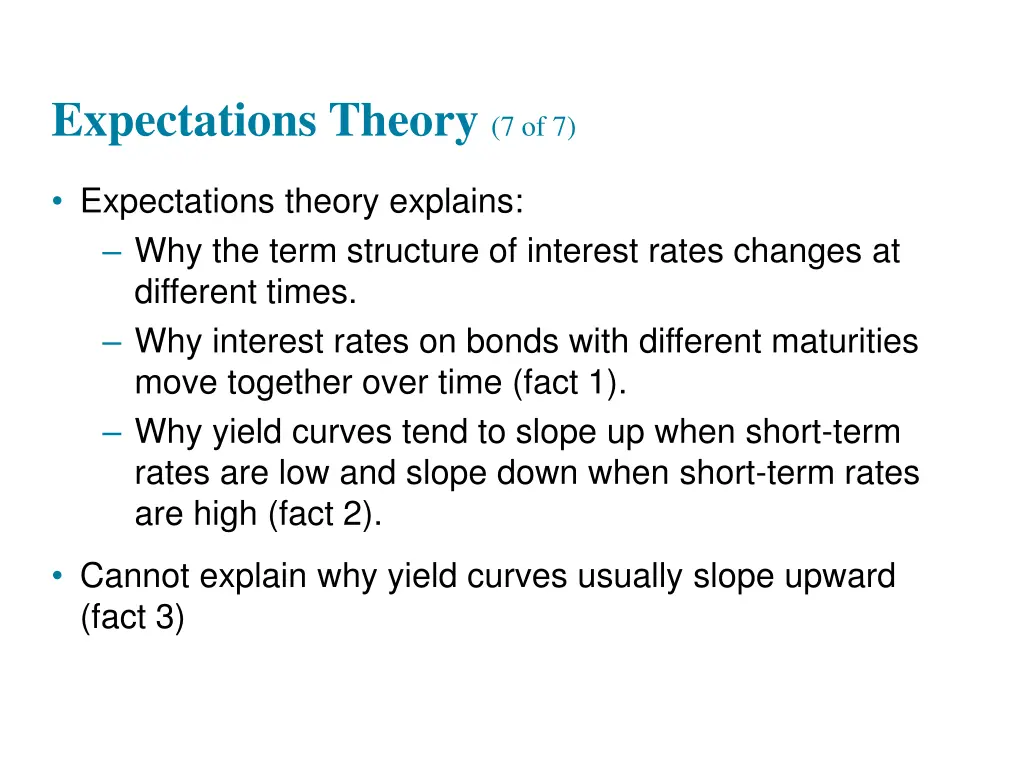 Expectations Theory (7 of 7)

• Expectations theory explains:
– Why the term structure of interest rates changes at different times.
– Why interest rates on bonds with different maturities move together over time (fact 1).
– Why yield curves tend to slope up when short-term rates are low and slope down when short-term rates are high (fact 2).

• Cannot explain why yield curves usually slope upward (fact 3)